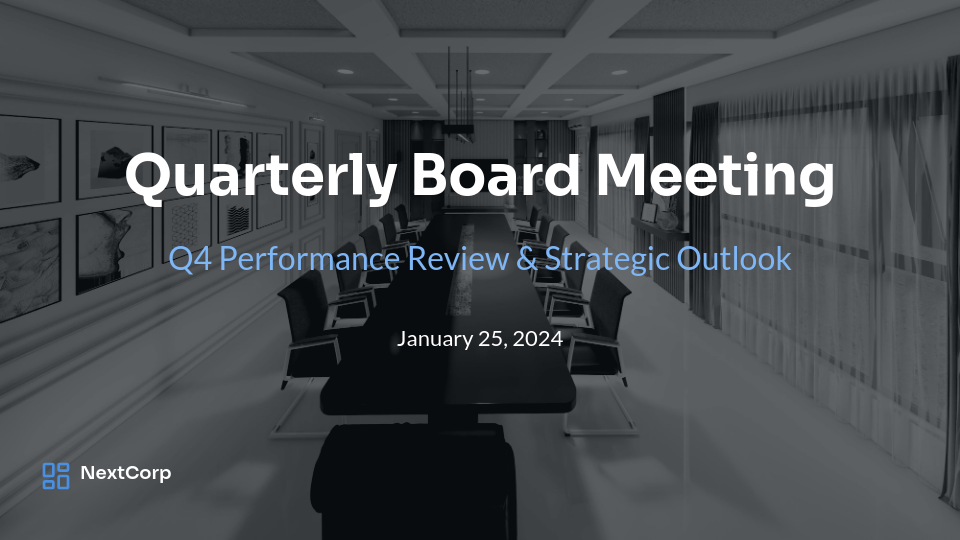 Quarterly Board Meeting

Q4 Performance Review & Strategic Outlook

January 25, 2024

NextCorp